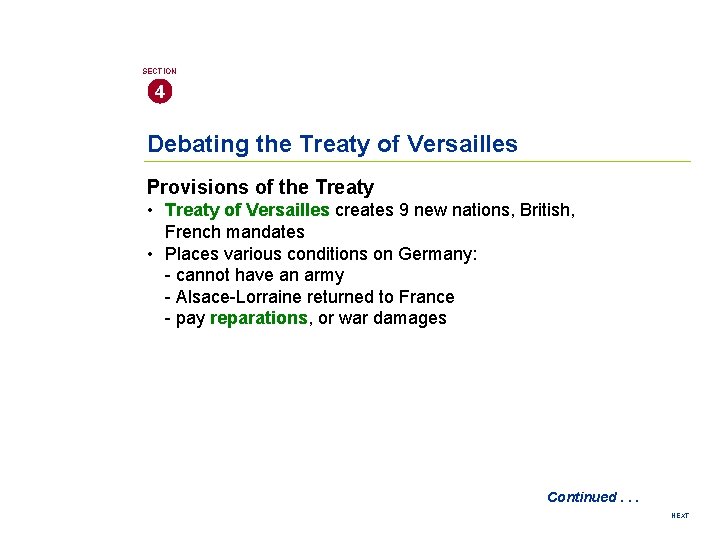 SECTION
4

Debating the Treaty of Versailles

Provisions of the Treaty

• Treaty of Versailles creates 9 new nations, British, French mandates
• Places various conditions on Germany:
- cannot have an army
- Alsace-Lorraine returned to France
- pay reparations, or war damages

Continued . . .

NEXT